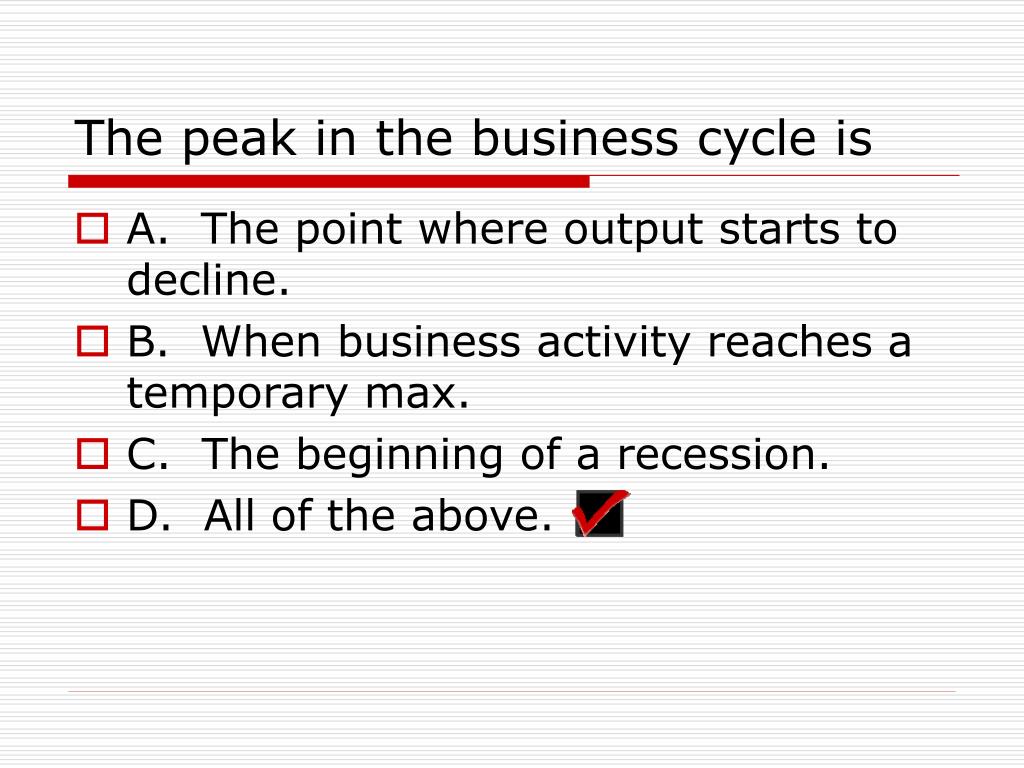 The peak in the business cycle is

A. The point where output starts to decline.

B. When business activity reaches a temporary max.

C. The beginning of a recession.

D. All of the above.